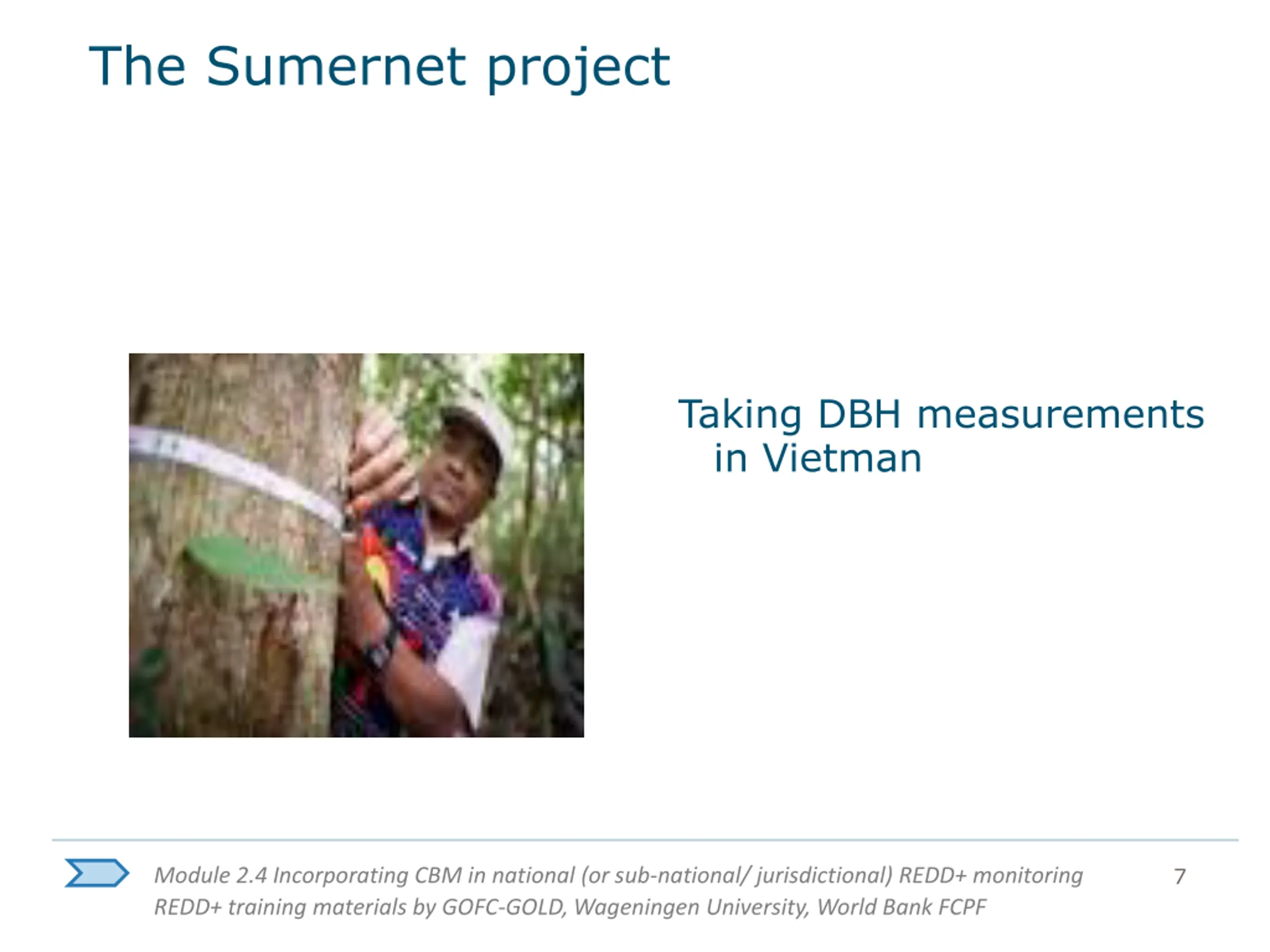 The Sumernet project

Taking DBH measurements in Vietman

Module 2.4 Incorporating CBM in national (or sub-national/ jurisdictional) REDD+ monitoring
REDD+ training materials by GOFC-GOLD, Wageningen University, World Bank FCPF

7